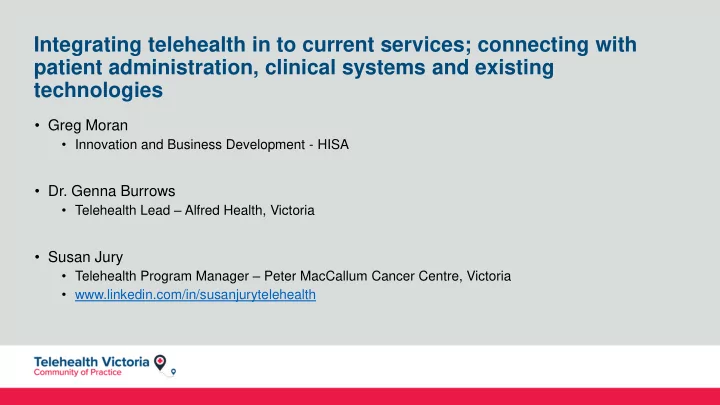 Integrating telehealth in to current services; connecting with patient administration, clinical systems and existing technologies

• Greg Moran
  • Innovation and Business Development - HISA

• Dr. Genna Burrows
  • Telehealth Lead – Alfred Health, Victoria

• Susan Jury
  • Telehealth Program Manager – Peter MacCallum Cancer Centre, Victoria
  • www.linkedin.com/in/susanjurytelehealth

Telehealth Victoria
Community of Practice